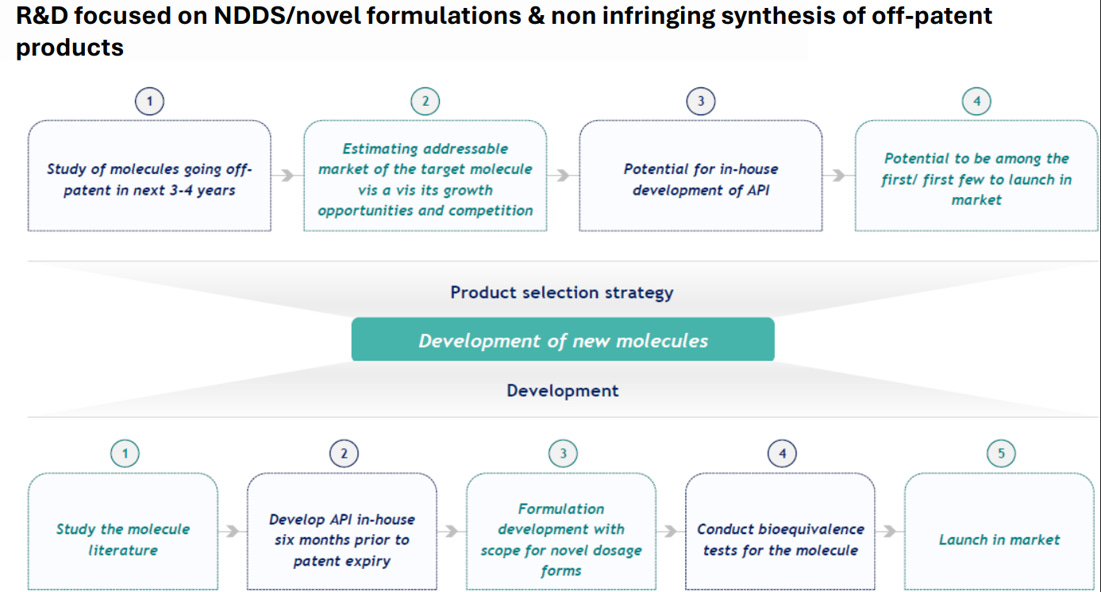 R&D focused on NDDS/novel formulations & non infringing synthesis of off-patent products

1
Study of molecules going off-patent in next 3-4 years

2
Estimating addressable market of the target molecule vis a vis its growth opportunities and competition

3
Potential for in-house development of API

4
Potential to be among the first/ first few to launch in market

Product selection strategy

Development of new molecules

Development

1
Study the molecule literature

2
Develop API in-house six months prior to patent expiry

3
Formulation development with scope for novel dosage forms

4
Conduct bioequivalence tests for the molecule

5
Launch in market